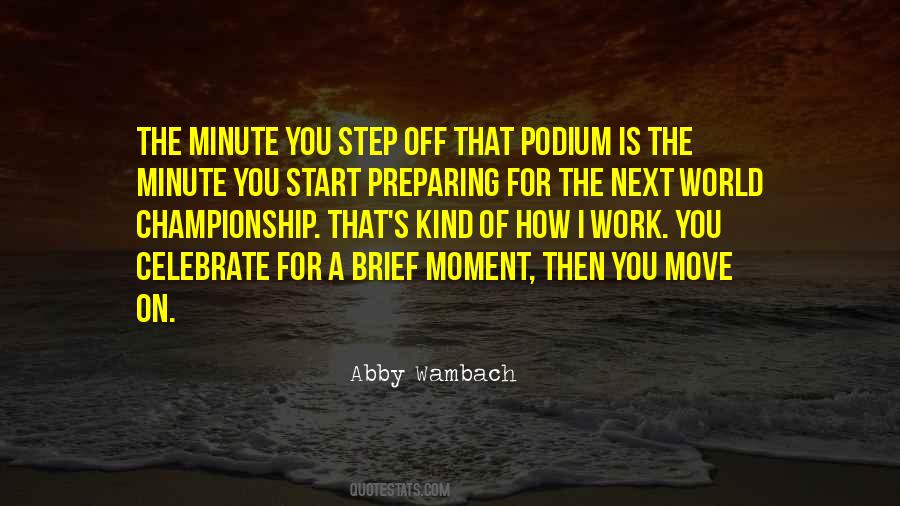 THE MINUTE YOU STEP OFF THAT PODIUM IS THE MINUTE YOU START PREPARING FOR THE NEXT WORLD CHAMPIONSHIP. THAT'S KIND OF HOW I WORK. YOU CELEBRATE FOR A BRIEF MOMENT, THEN YOU MOVE ON.

Abby Wambach

QUOTESTATS.COM